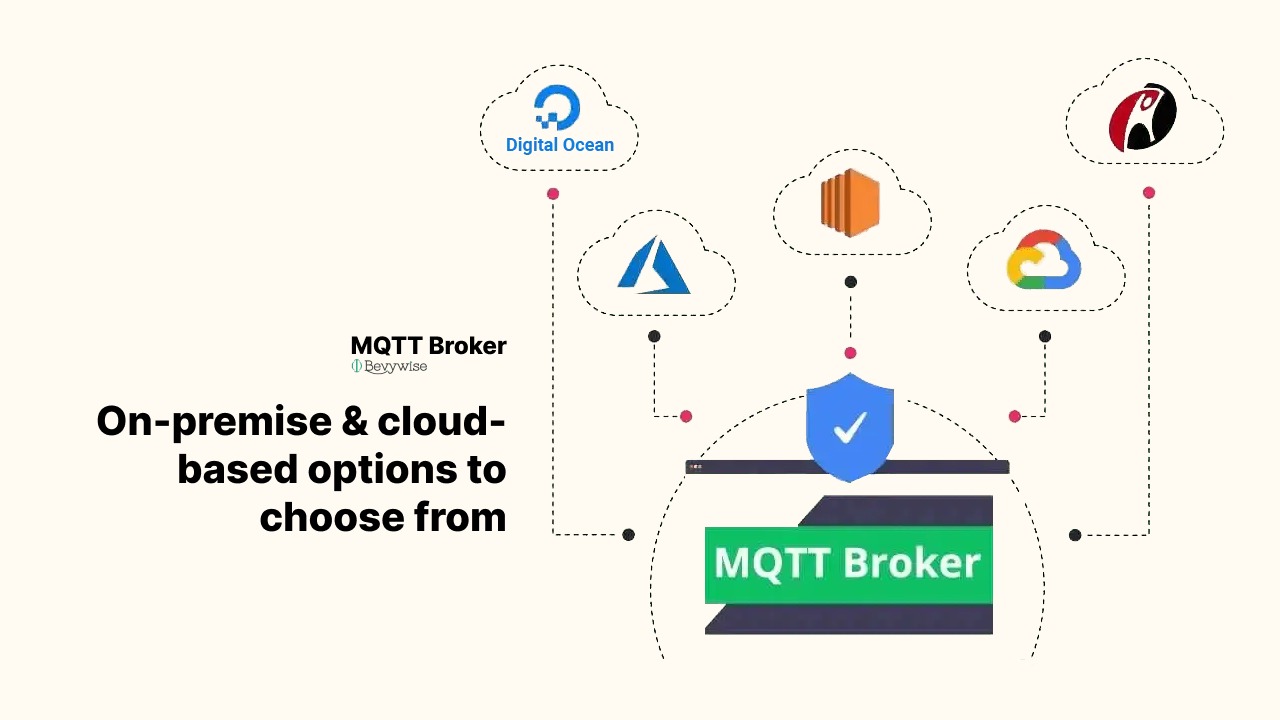 Digital Ocean

MQTT Broker
Bevywise

On-premise & cloud-based options to choose from

MQTT Broker